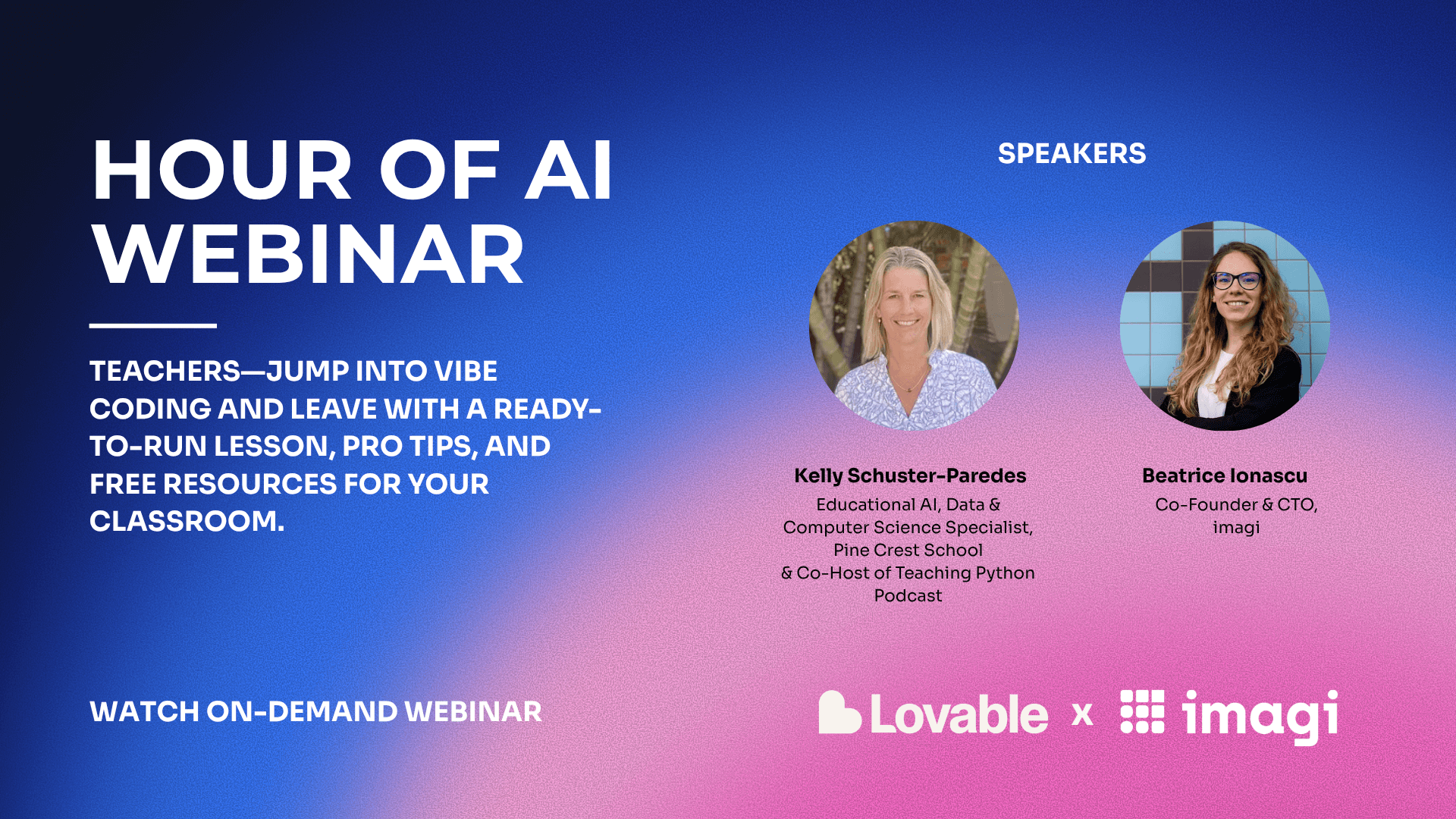 HOUR OF AI WEBINAR

TEACHERS—JUMP INTO VIBE CODING AND LEAVE WITH A READY-TO-RUN LESSON, PRO TIPS, AND FREE RESOURCES FOR YOUR CLASSROOM.

WATCH ON-DEMAND WEBINAR

SPEAKERS

Kelly Schuster-Paredes
Educational AI, Data & Computer Science Specialist, Pine Crest School & Co-Host of Teaching Python Podcast

Beatrice Ionascu
Co-Founder & CTO, imagi

Lovable x imagi